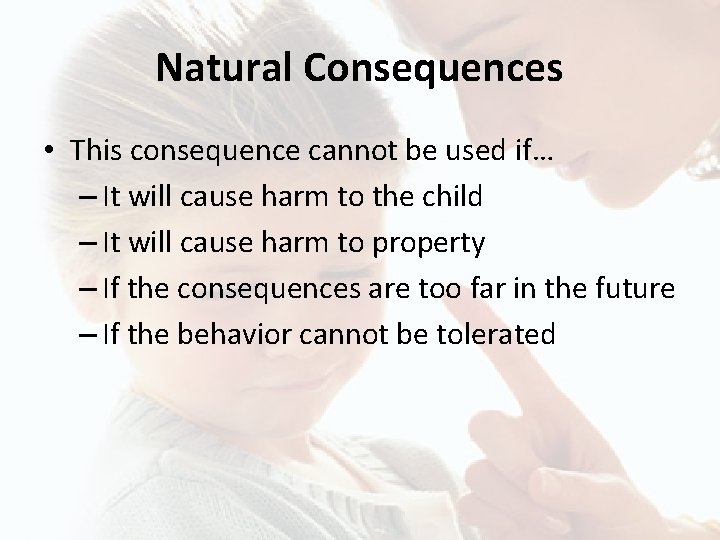 Natural Consequences

• This consequence cannot be used if…
– It will cause harm to the child
– It will cause harm to property
– If the consequences are too far in the future
– If the behavior cannot be tolerated